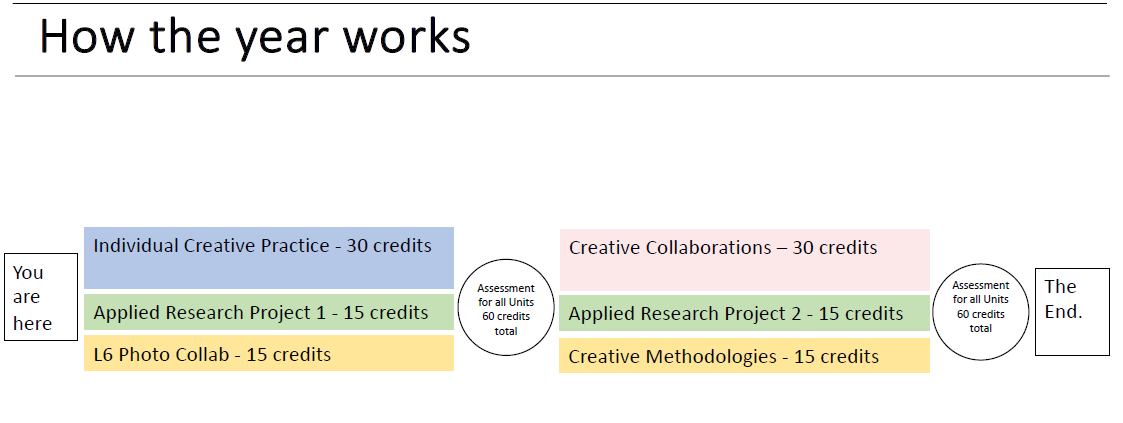 How the year works

You are here

Individual Creative Practice - 30 credits

Applied Research Project 1 - 15 credits

L6 Photo Collab - 15 credits

Assessment for all Units 60 credits total

Creative Collaborations – 30 credits

Applied Research Project 2 - 15 credits

Creative Methodologies - 15 credits

Assessment for all Units 60 credits total

The End.